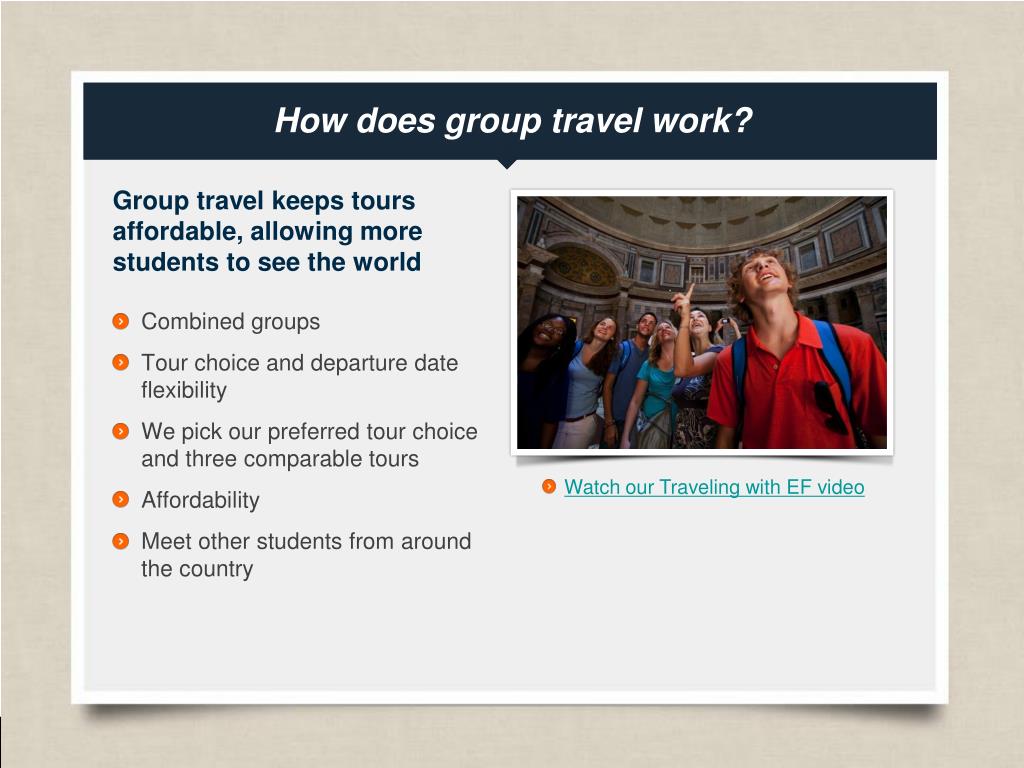 How does group travel work?

Group travel keeps tours affordable, allowing more students to see the world

Combined groups

Tour choice and departure date flexibility

We pick our preferred tour choice and three comparable tours

Affordability

Meet other students from around the country

Watch our Traveling with EF video